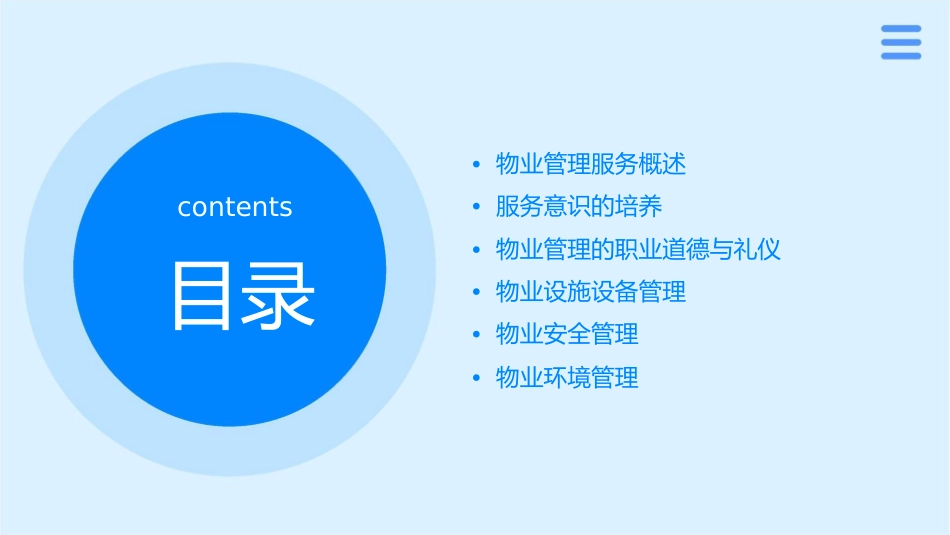 contents

目录

• 物业管理服务概述
• 服务意识的培养
• 物业管理的职业道德与礼仪
• 物业设施设备管理
• 物业安全管理
• 物业环境管理